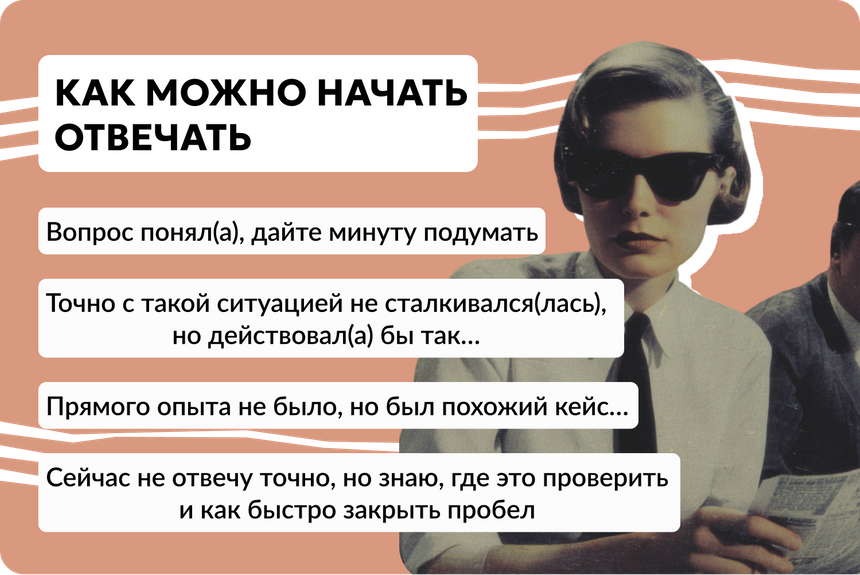 КАК МОЖНО НАЧАТЬ ОТВЕЧАТЬ

Вопрос понял(а), дайте минуту подумать

Точно с такой ситуацией не сталкивался(лась), но действовал(а) бы так...

Прямого опыта не было, но был похожий кейс...

Сейчас не отвечу точно, но знаю, где это проверить и как быстро закрыть пробел